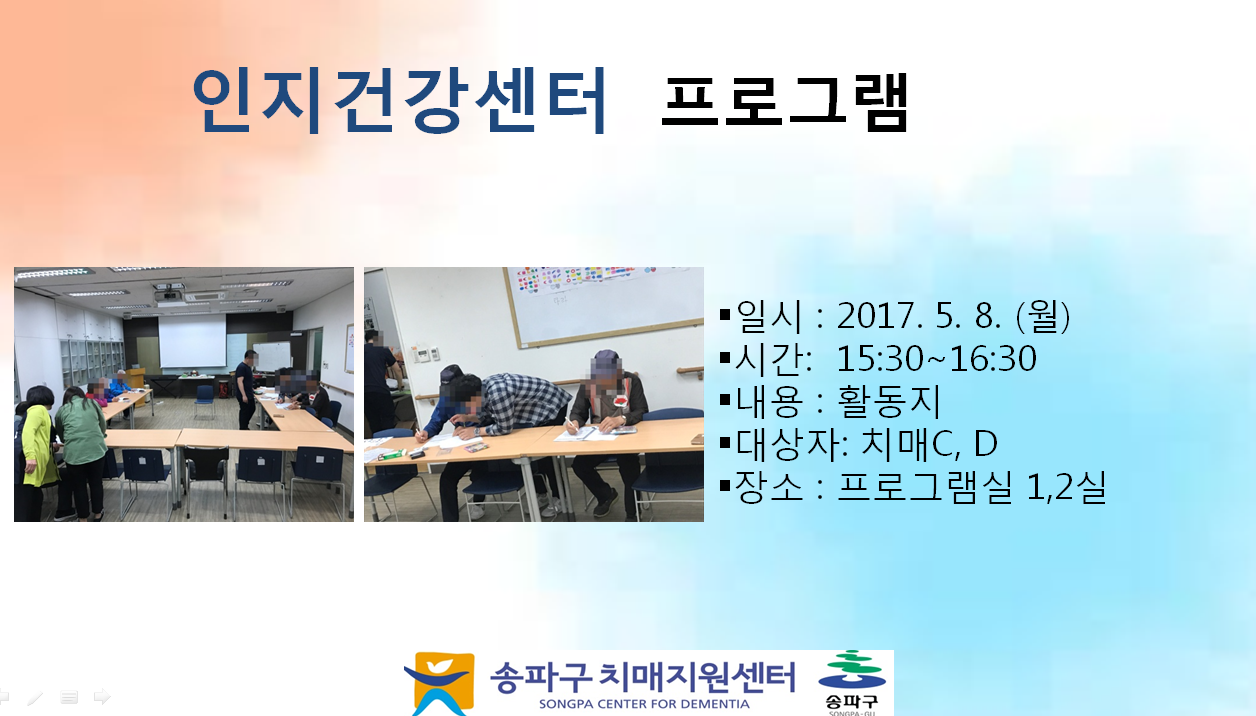 인지건강센터 프로그램

▪일시 : 2017. 5. 8. (월)
▪시간: 15:30~16:30
▪내용 : 활동지
▪대상자: 치매C, D
▪장소 : 프로그램실 1,2실

송파구 치매지원센터
SONGPA CENTER FOR DEMENTIA
송파구
SONGPA-GU